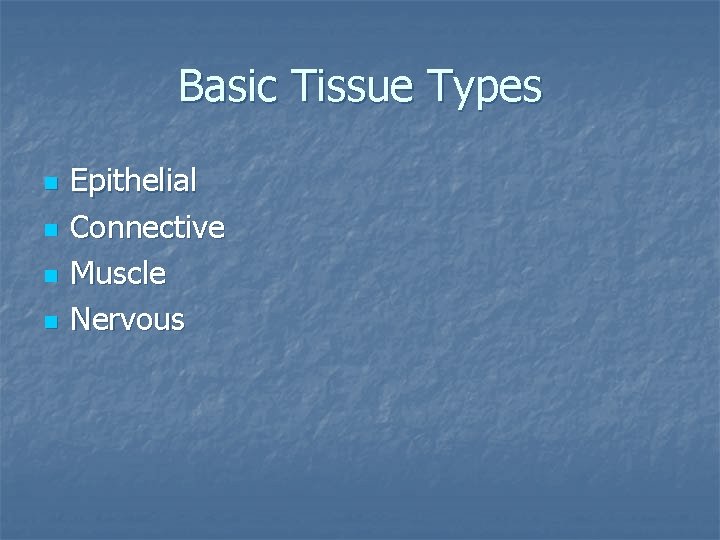 Basic Tissue Types

- Epithelial
- Connective
- Muscle
- Nervous